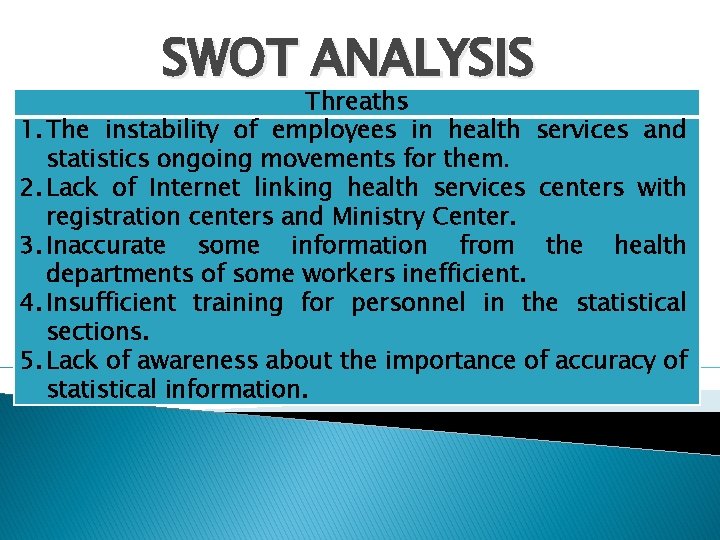 SWOT ANALYSIS

Threaths

1. The instability of employees in health services and statistics ongoing movements for them.
2. Lack of Internet linking health services centers with registration centers and Ministry Center.
3. Inaccurate some information from the health departments of some workers inefficient.
4. Insufficient training for personnel in the statistical sections.
5. Lack of awareness about the importance of accuracy of statistical information.